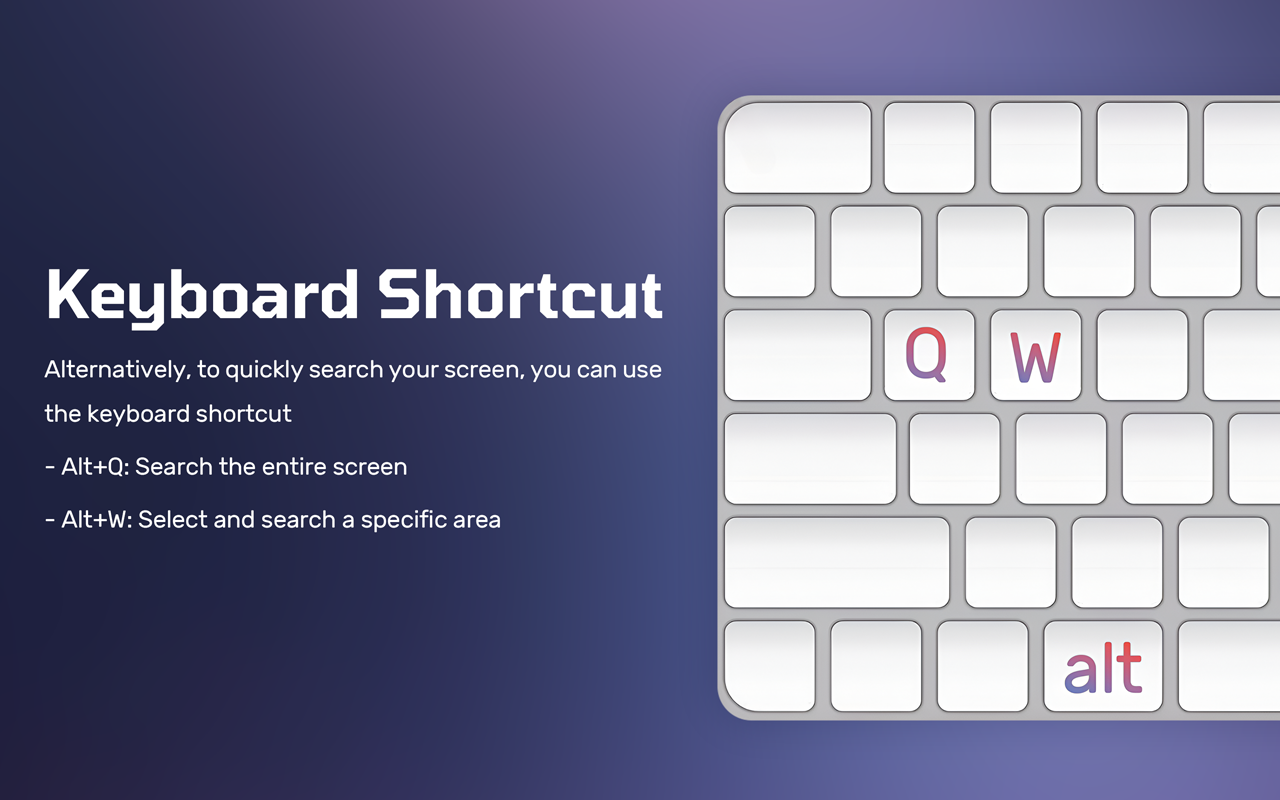 Keyboard Shortcut

Alternatively, to quickly search your screen, you can use the keyboard shortcut

- Alt+Q: Search the entire screen

- Alt+W: Select and search a specific area

Q

W

alt